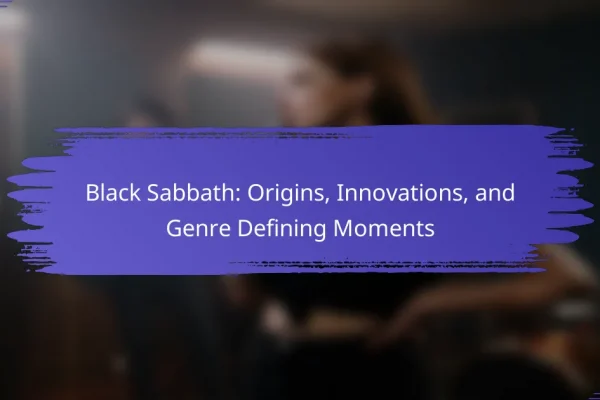 Black Sabbath: Origins, Innovations, and Genre Defining Moments